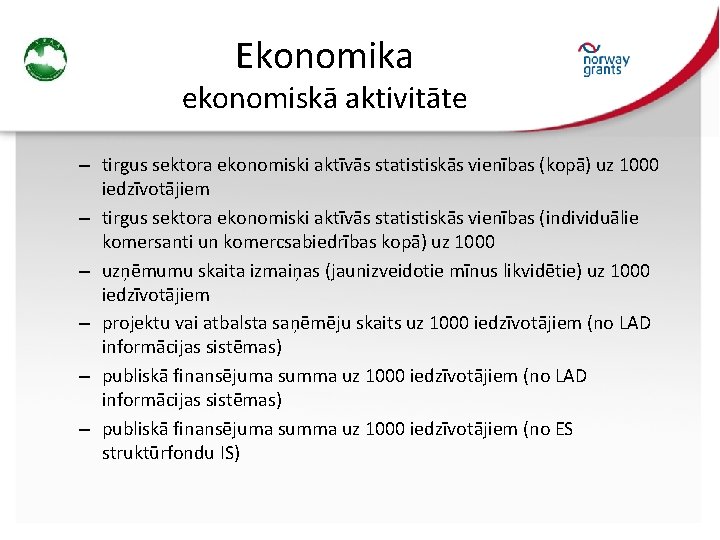 Ekonomika
ekonomiskā aktivitāte

norway grants

– tirgus sektora ekonomiski aktīvās statistiskās vienības (kopā) uz 1000 iedzīvotājiem
– tirgus sektora ekonomiski aktīvās statistiskās vienības (individuālie komersanti un komercsabiedrības kopā) uz 1000
– uzņēmumu skaita izmaiņas (jaunizveidotie mīnus likvidētie) uz 1000 iedzīvotājiem
– projektu vai atbalsta saņēmēju skaits uz 1000 iedzīvotājiem (no LAD informācijas sistēmas)
– publiskā finansējuma summa uz 1000 iedzīvotājiem (no LAD informācijas sistēmas)
– publiskā finansējuma summa uz 1000 iedzīvotājiem (no ES struktūrfondu IS)